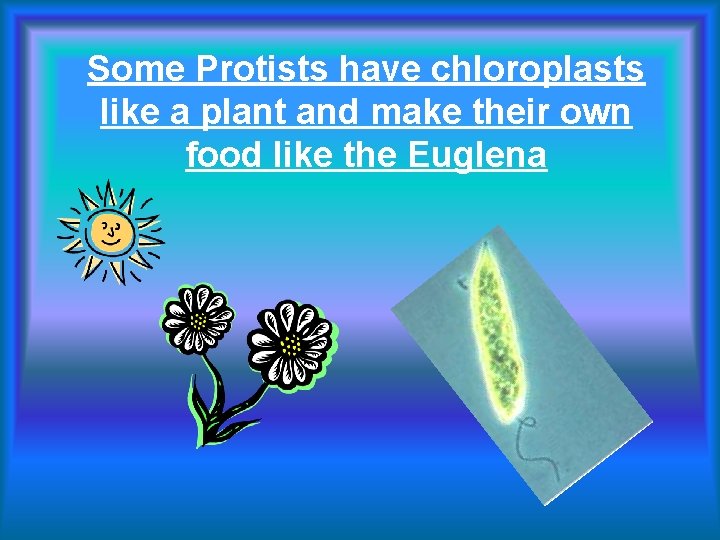 Some Protists have chloroplasts like a plant and make their own food like the Euglena